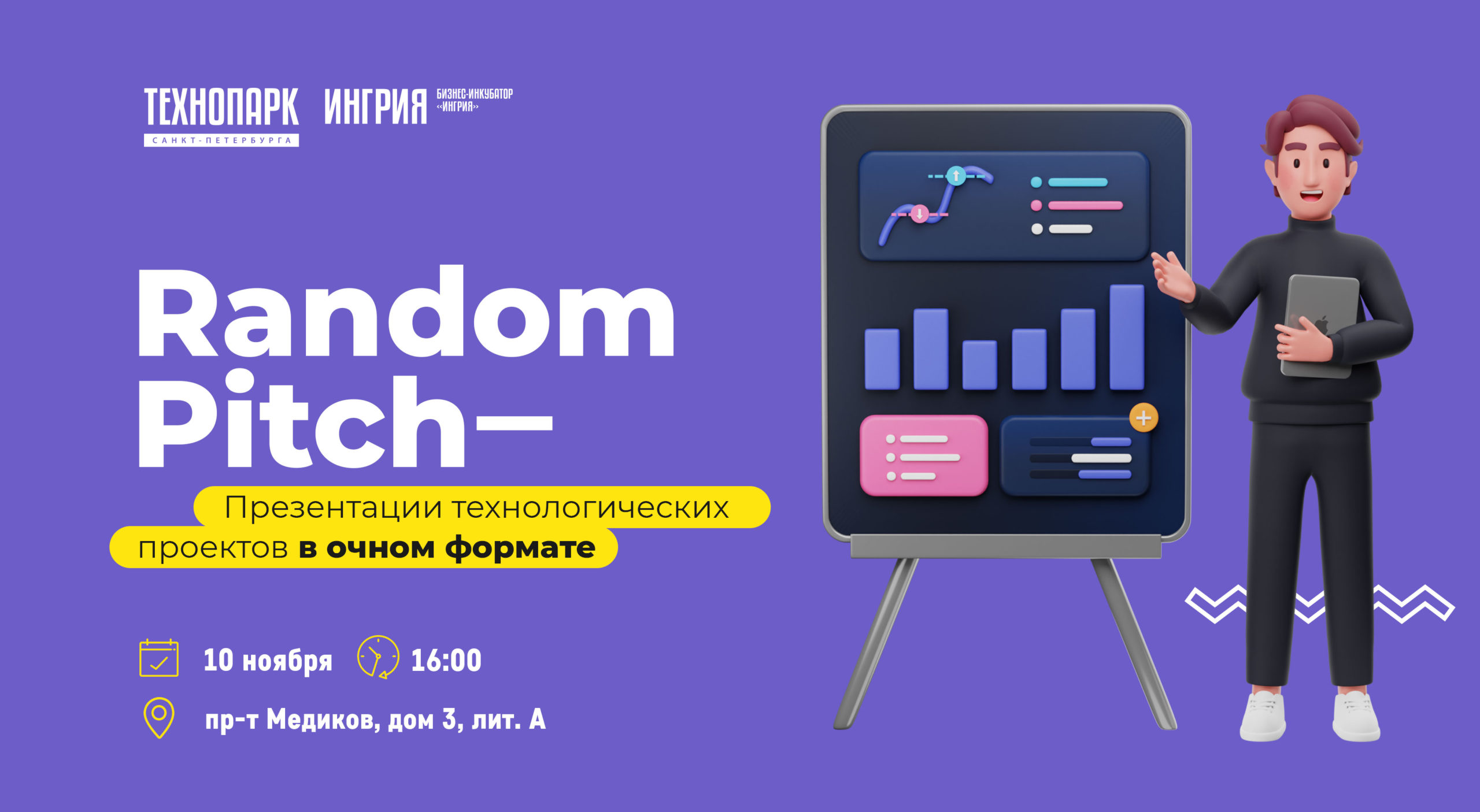 ТЕХНОПАРК САНКТ-ПЕТЕРБУРГА

ИНГРИЯ БИЗНЕС-ИНКУБАТОР «ИНГРИЯ»

Random Pitch—

Презентации технологических проектов в очном формате

10 ноября 16:00

пр-т Медиков, дом 3, лит. А